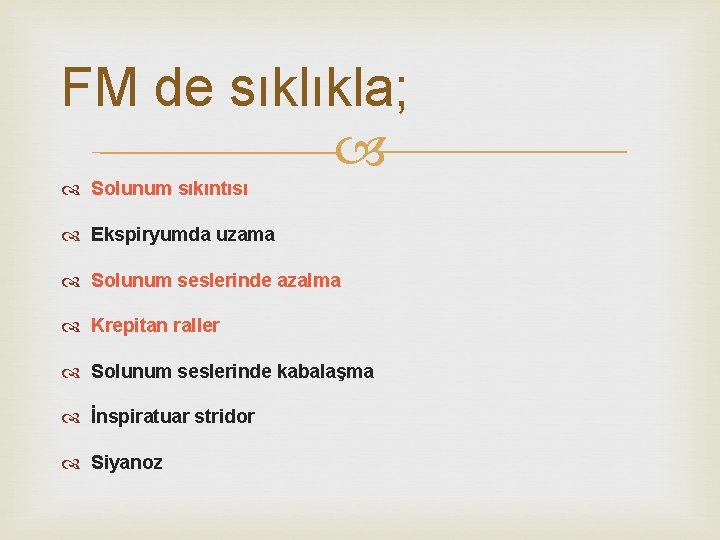 FM de sıklıkla;

Solunum sıkıntısı

Ekspiryumda uzama

Solunum seslerinde azalma

Krepitan raller

Solunum seslerinde kabalaşma

İnspiratuar stridor

Siyanoz